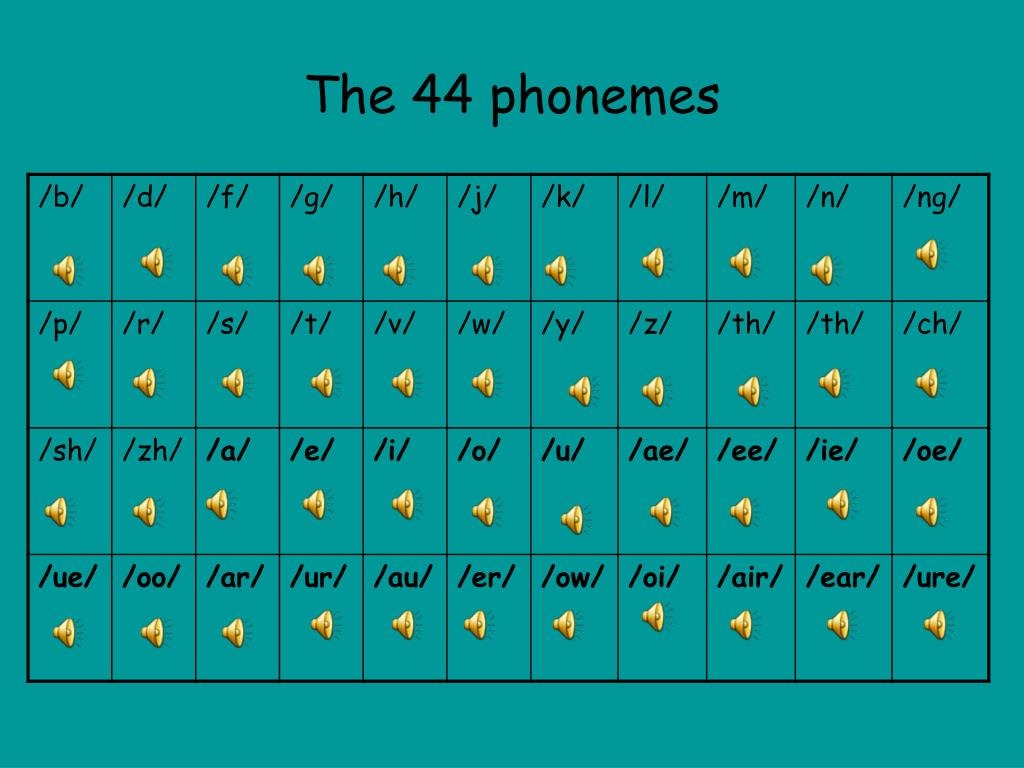 The 44 phonemes

| /b/ | /d/ | /f/ | /g/ | /h/ | /j/ | /k/ | /l/ | /m/ | /n/ | /ng/ |
|---|---|---|---|---|---|---|---|---|---|---|
| /p/ | /r/ | /s/ | /t/ | /v/ | /w/ | /y/ | /z/ | /th/ | /th/ | /ch/ |
| /sh/ | /zh/ | /a/ | /e/ | /i/ | /o/ | /u/ | /ae/ | /ee/ | /ie/ | /oe/ |
| /ue/ | /oo/ | /ar/ | /ur/ | /au/ | /er/ | /ow/ | /oi/ | /air/ | /ear/ | /ure/ |